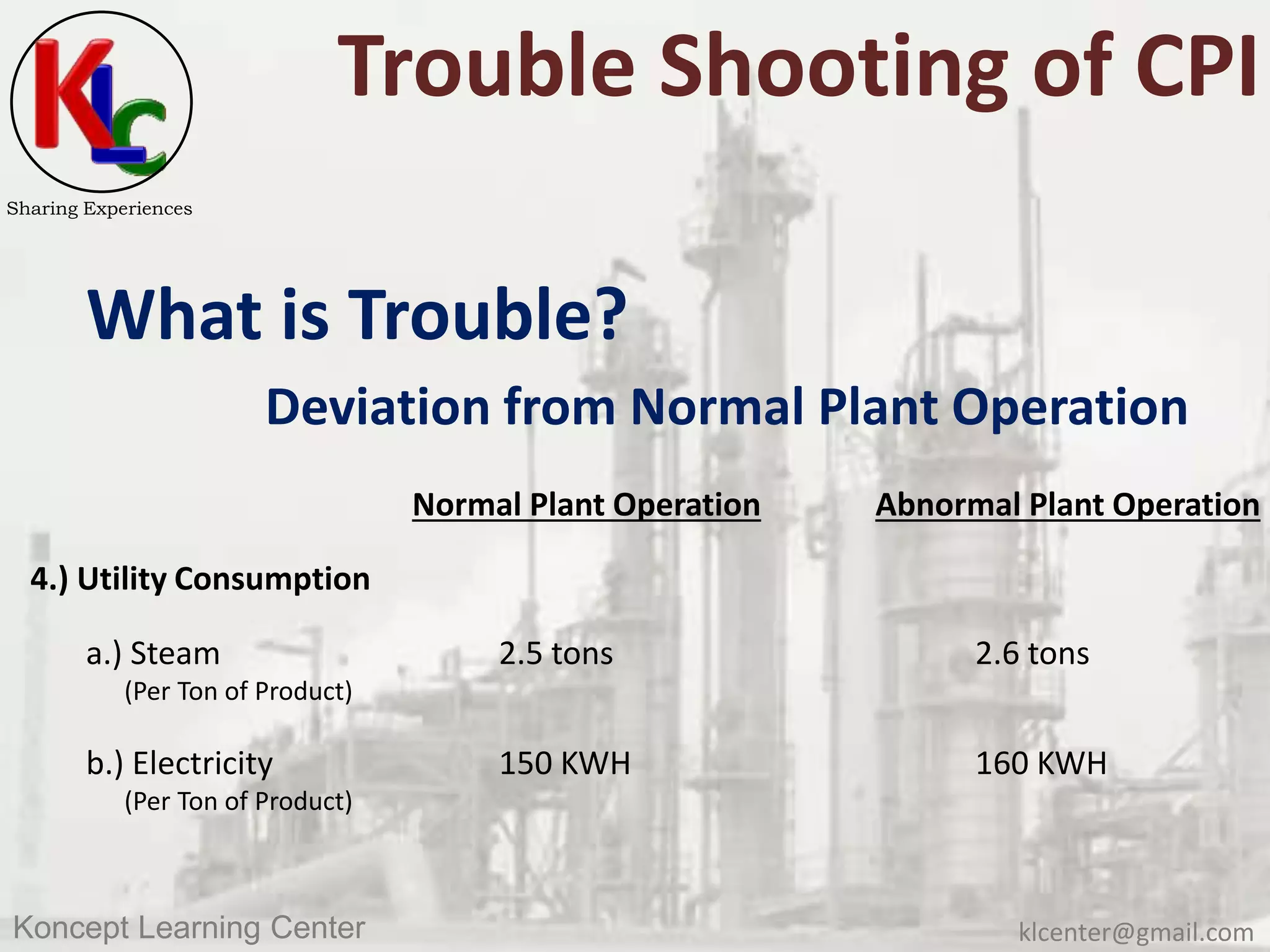 KLC

Sharing Experiences

Trouble Shooting of CPI

What is Trouble?

Deviation from Normal Plant Operation

| | Normal Plant Operation | Abnormal Plant Operation |
|---|---|---|
| 4.) Utility Consumption | | |
| a.) Steam (Per Ton of Product) | 2.5 tons | 2.6 tons |
| b.) Electricity (Per Ton of Product) | 150 KWH | 160 KWH |

Koncept Learning Center

klcenter@gmail.com